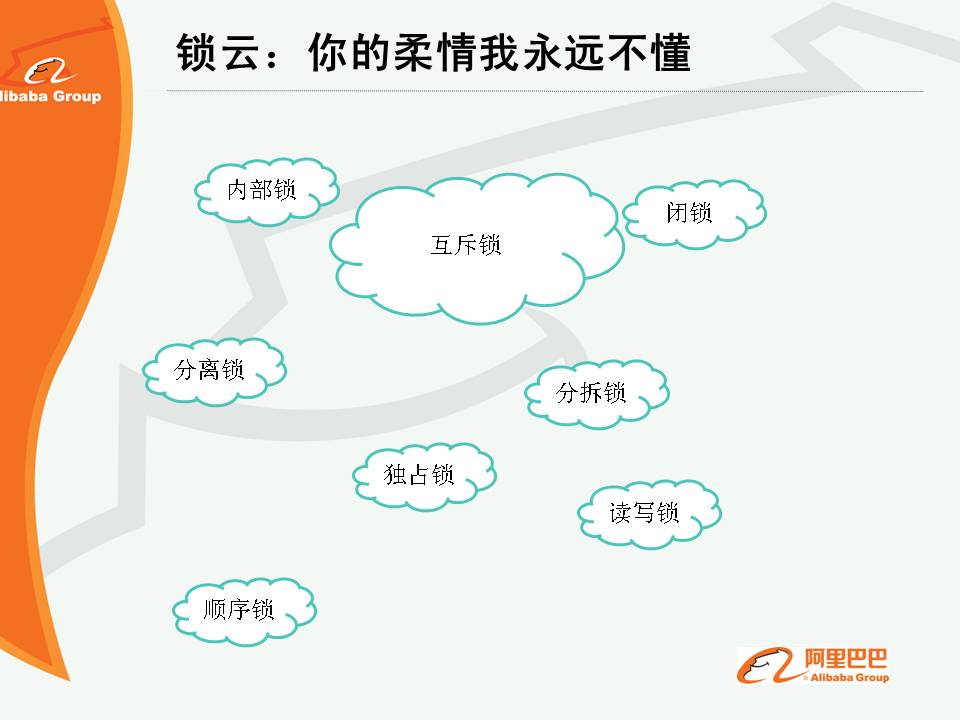 libaba Group

锁云：你的柔情我永远不懂

内部锁

互斥锁

闭锁

分离锁

分拆锁

独占锁

读写锁

顺序锁

阿里巴巴
Alibaba Group